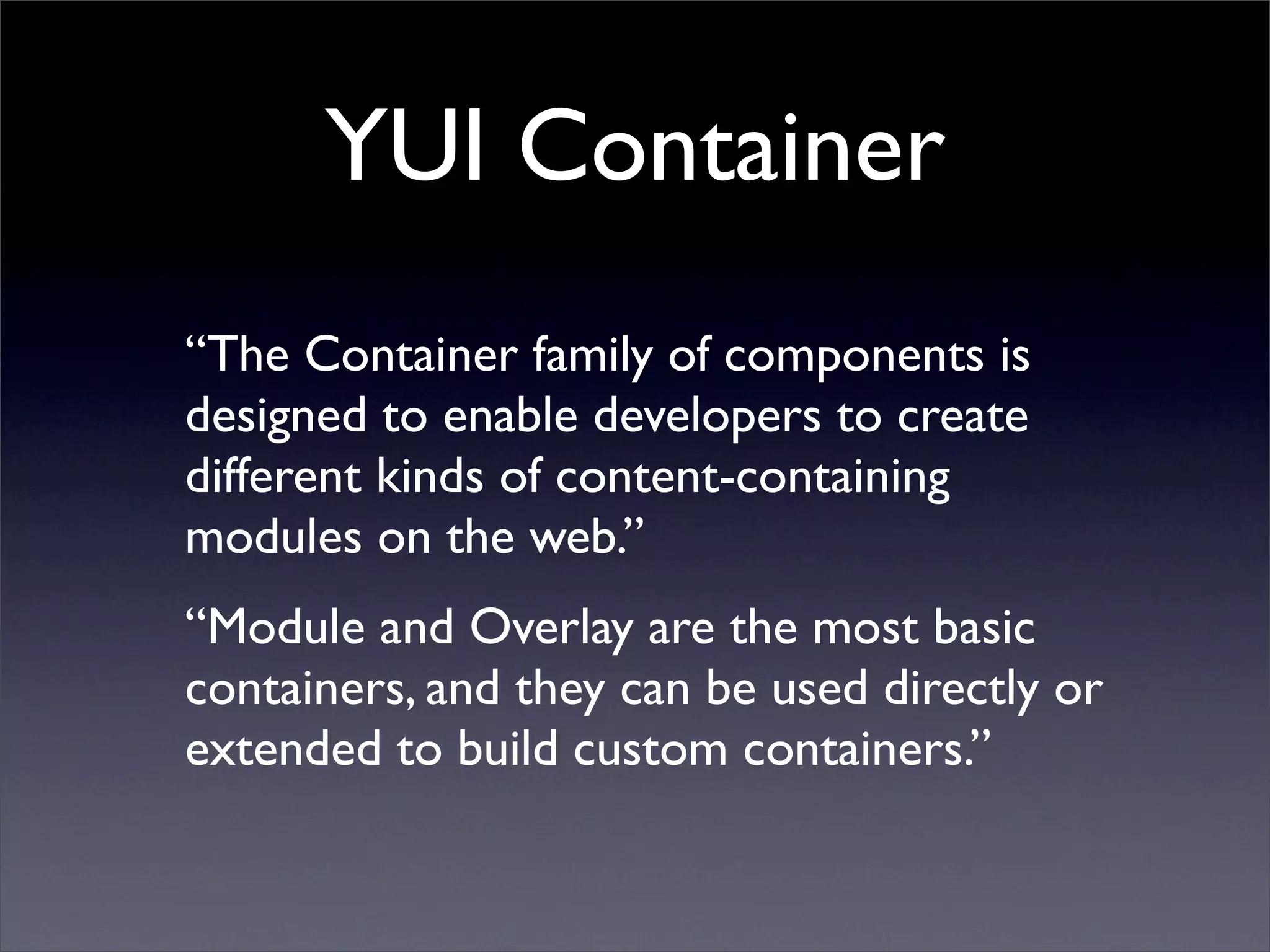 YUI Container

“The Container family of components is designed to enable developers to create different kinds of content-containing modules on the web.”

“Module and Overlay are the most basic containers, and they can be used directly or extended to build custom containers.”